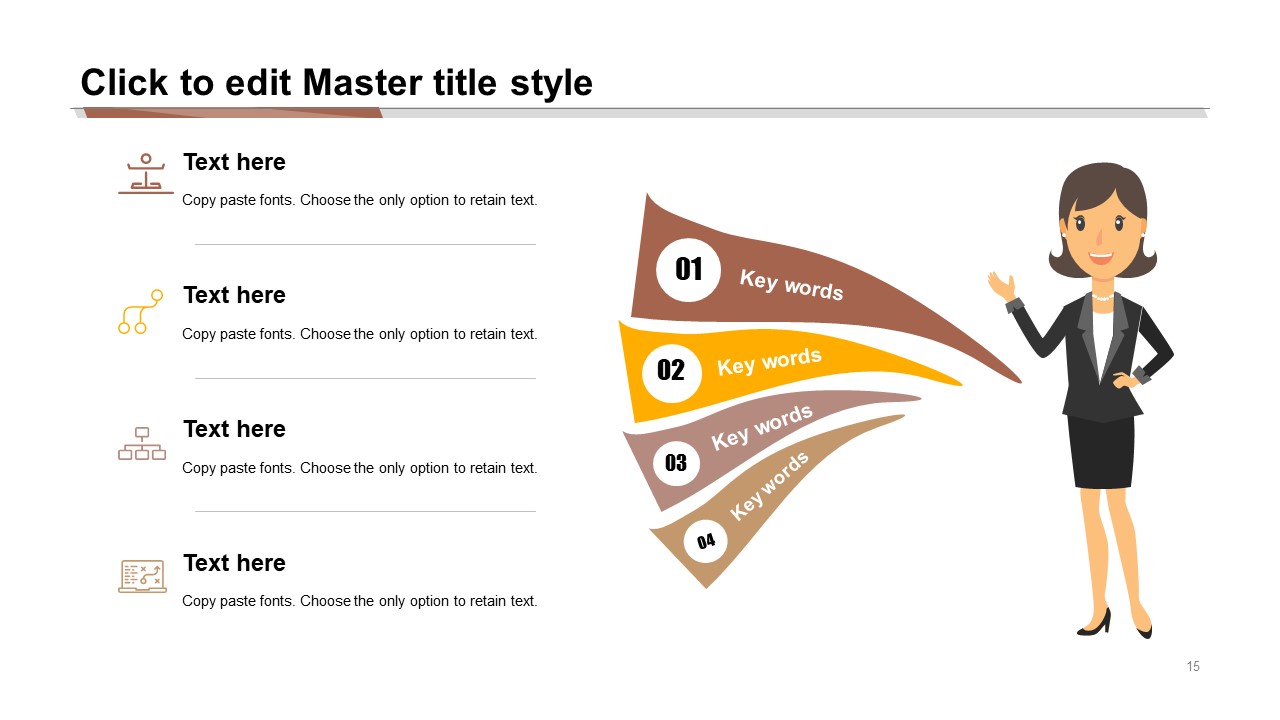 Click to edit Master title style

Text here

Copy paste fonts. Choose the only option to retain text.

Text here

Copy paste fonts. Choose the only option to retain text.

Text here

Copy paste fonts. Choose the only option to retain text.

Text here

Copy paste fonts. Choose the only option to retain text.

01 Key words

02 Key words

03 Key words

04 Key words

15